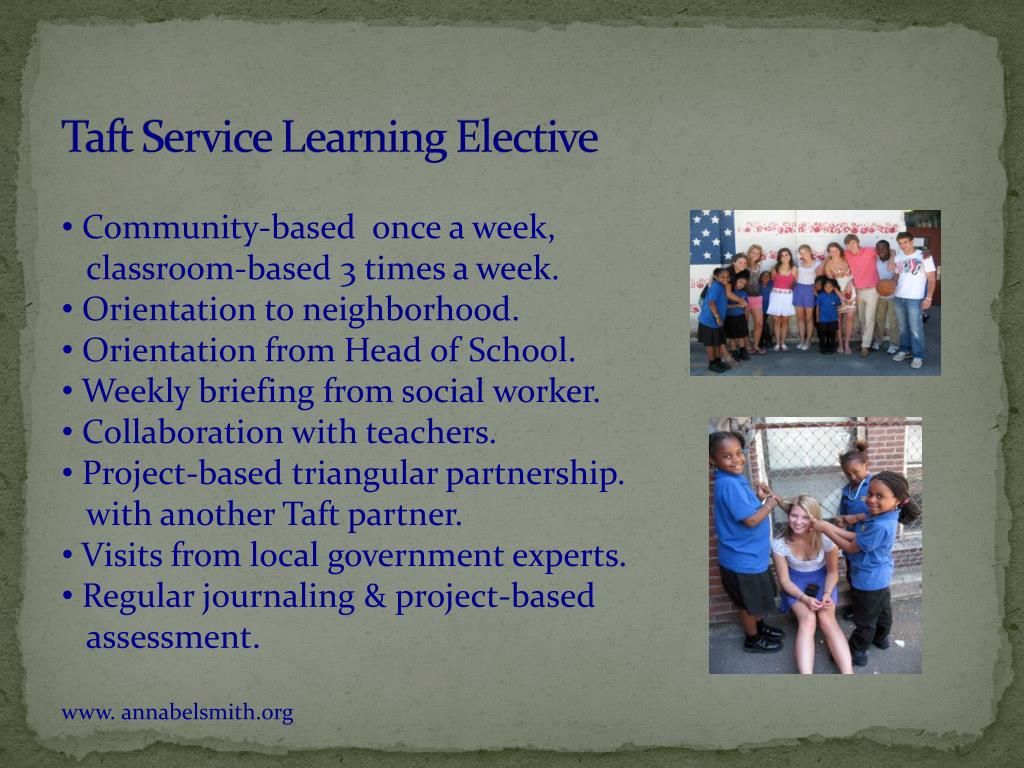 Taft Service Learning Elective

• Community-based once a week, classroom-based 3 times a week.
• Orientation to neighborhood.
• Orientation from Head of School.
• Weekly briefing from social worker.
• Collaboration with teachers.
• Project-based triangular partnership. with another Taft partner.
• Visits from local government experts.
• Regular journaling & project-based assessment.

www. annabelsmith.org